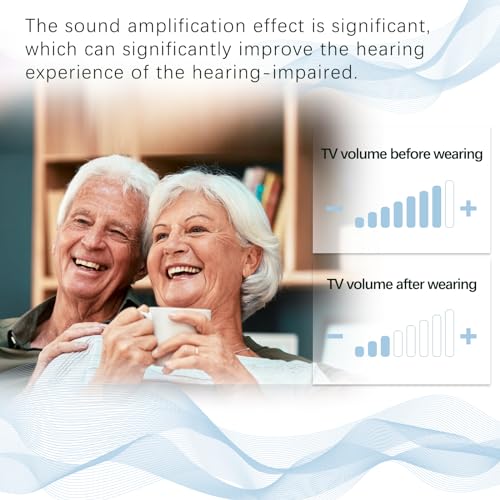 The sound amplification effect is significant, which can significantly improve the hearing experience of the hearing-impaired.

TV volume before wearing

−

+

TV volume after wearing

−

+